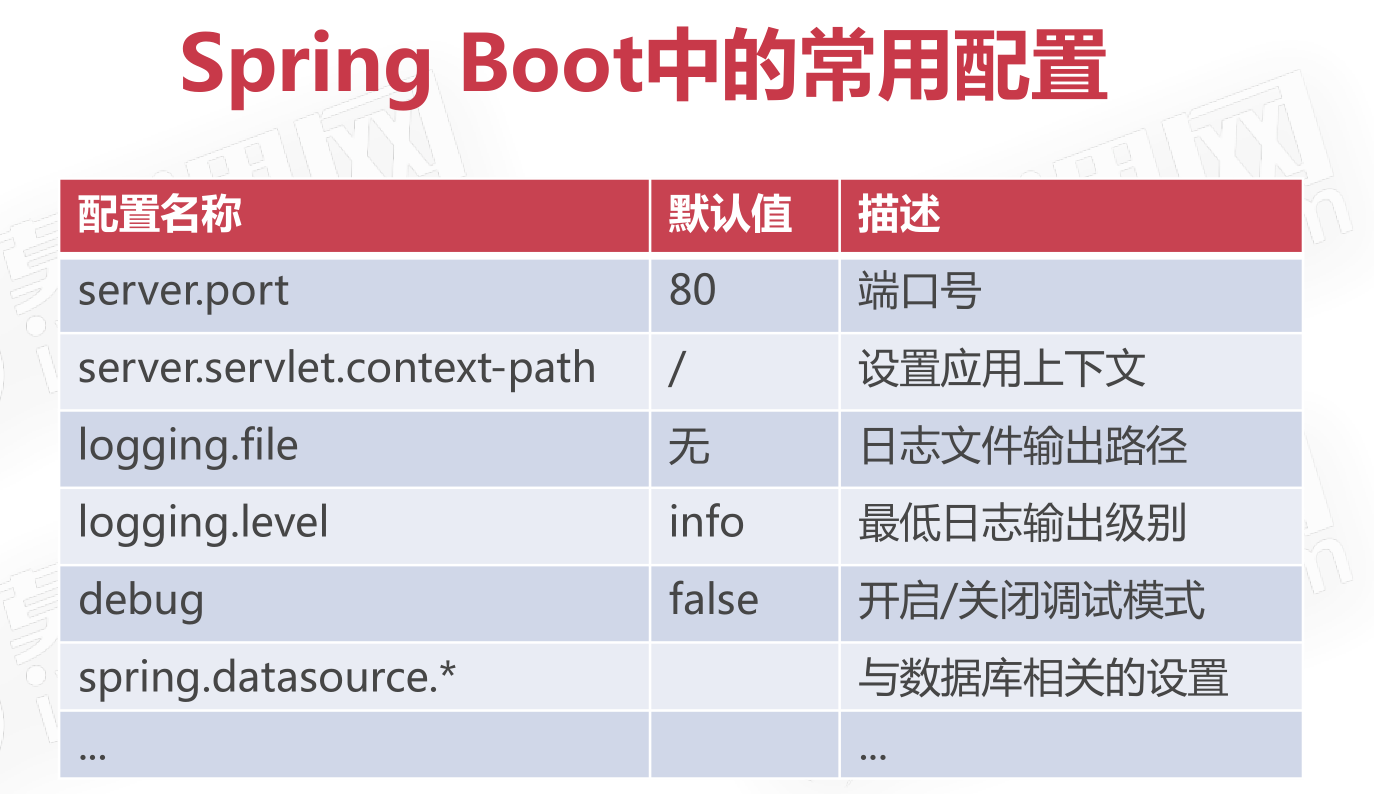 Spring Boot中的常用配置

| 配置名称 | 默认值 | 描述 |
|---|---|---|
| server.port | 80 | 端口号 |
| server.servlet.context-path | / | 设置应用上下文 |
| logging.file | 无 | 日志文件输出路径 |
| logging.level | info | 最低日志输出级别 |
| debug | false | 开启/关闭调试模式 |
| spring.datasource.* | | 与数据库相关的设置 |
| ... | | ... |